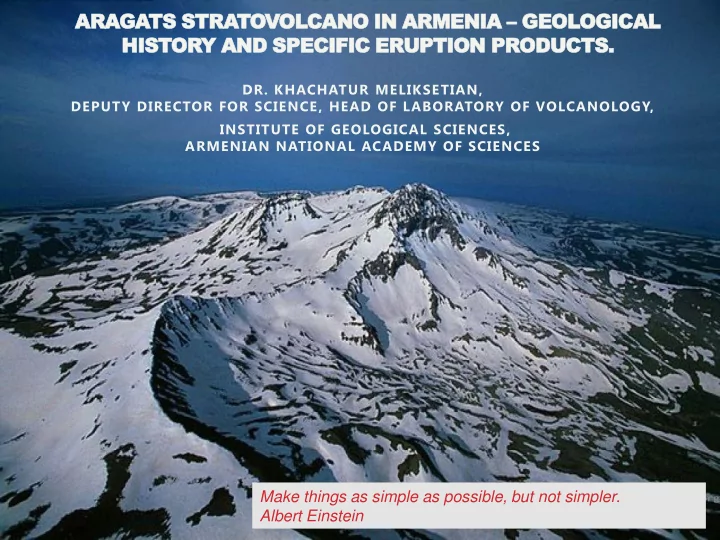 ARAGATS STRATOVOLCANO IN ARMENIA – GEOLOGICAL HISTORY AND SPECIFIC ERUPTION PRODUCTS.

DR. KHACHATUR MELIKSETIAN,
DEPUTY DIRECTOR FOR SCIENCE, HEAD OF LABORATORY OF VOLCANOLOGY,

INSTITUTE OF GEOLOGICAL SCIENCES,
ARMENIAN NATIONAL ACADEMY OF SCIENCES

Make things as simple as possible, but not simpler.
Albert Einstein